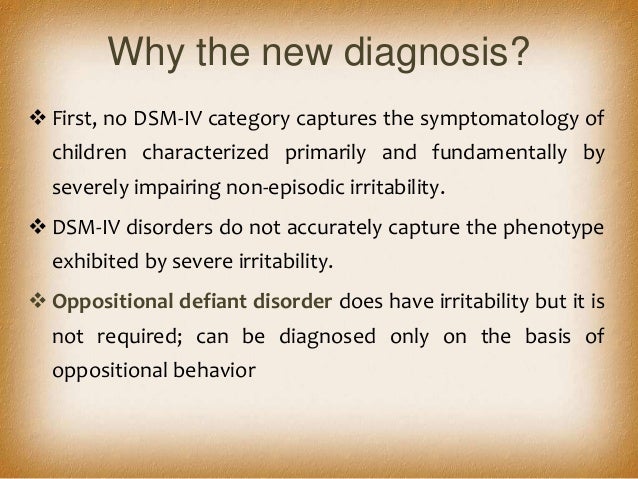 Why the new diagnosis?

❖ First, no DSM-IV category captures the symptomatology of children characterized primarily and fundamentally by severely impairing non-episodic irritability.

❖ DSM-IV disorders do not accurately capture the phenotype exhibited by severe irritability.

❖ Oppositional defiant disorder does have irritability but it is not required; can be diagnosed only on the basis of oppositional behavior